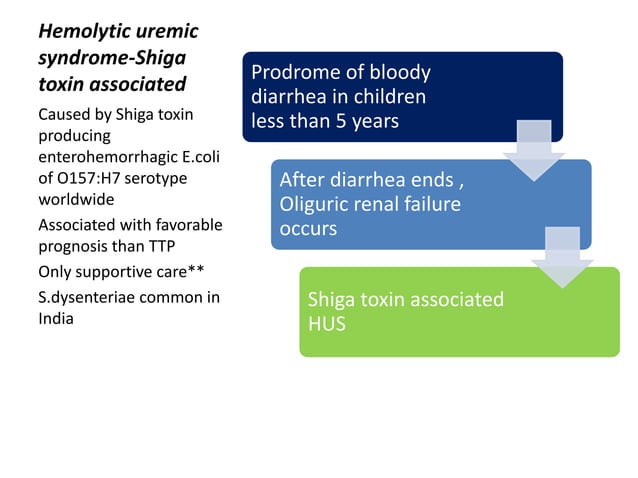 Hemolytic uremic syndrome-Shiga toxin associated

Caused by Shiga toxin producing enterohemorrhagic E.coli of O157:H7 serotype worldwide

Associated with favorable prognosis than TTP

Only supportive care**

S.dysenteriae common in India

Prodrome of bloody diarrhea in children less than 5 years

After diarrhea ends , Oliguric renal failure occurs

Shiga toxin associated HUS